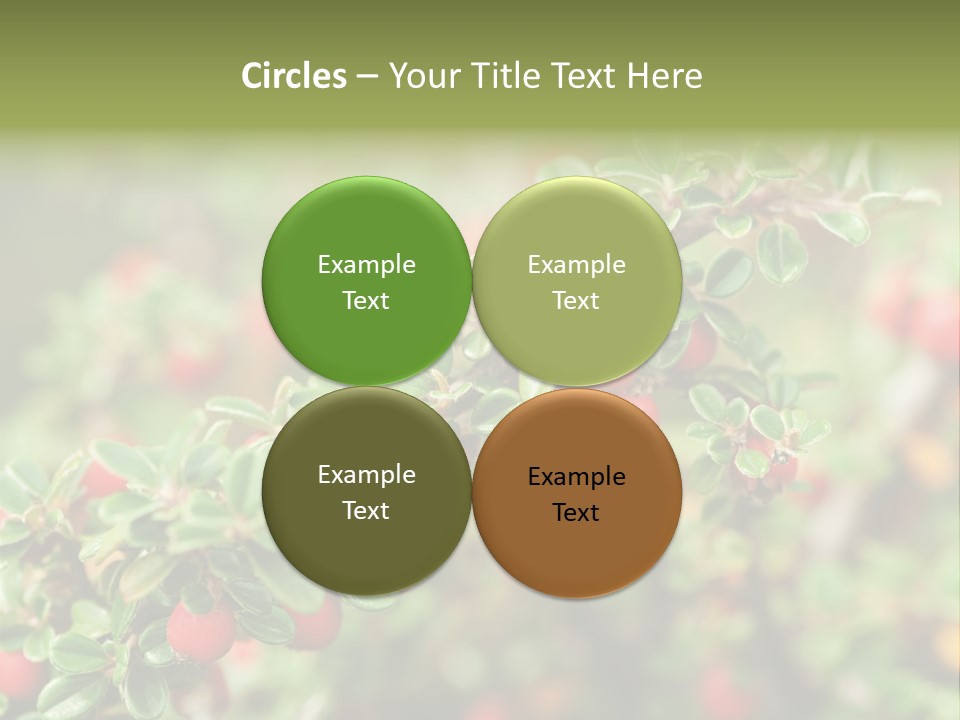 Circles – Your Title Text Here

Example Text

Example Text

Example Text

Example Text